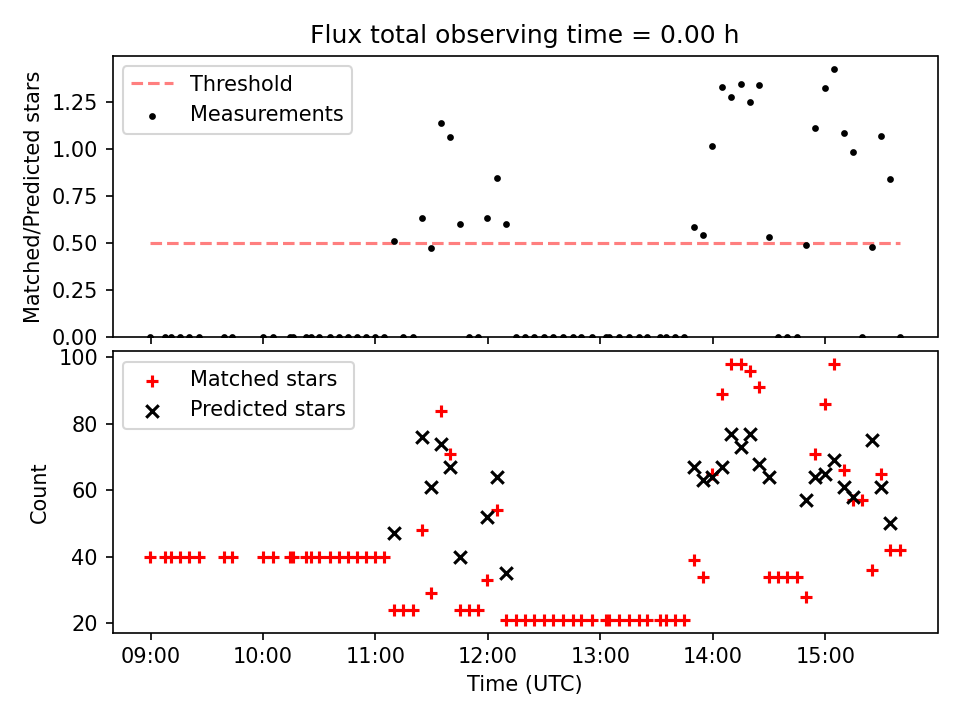 Flux total observing time = 0.00 h

Threshold
Measurements

Matched/Predicted stars

1.25
1.00
0.75
0.50
0.25
0.00

Matched stars
Predicted stars

Count

100
80
60
40
20

09:00
10:00
11:00
12:00
13:00
14:00
15:00

Time (UTC)